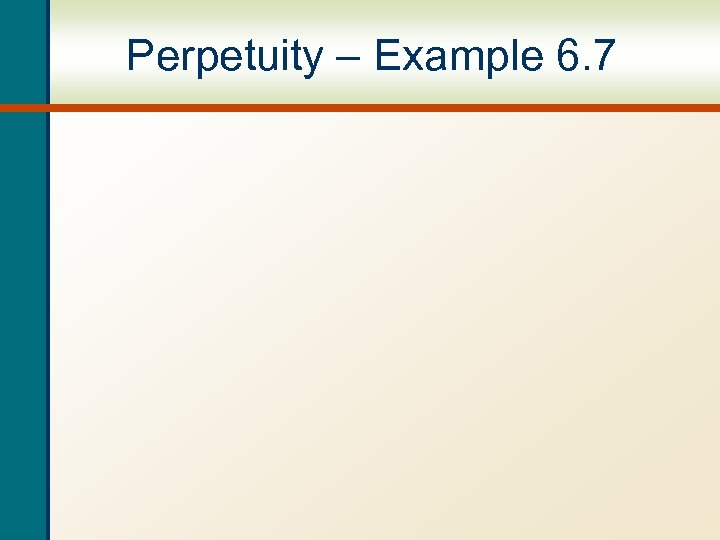 Perpetuity – Example 6.7